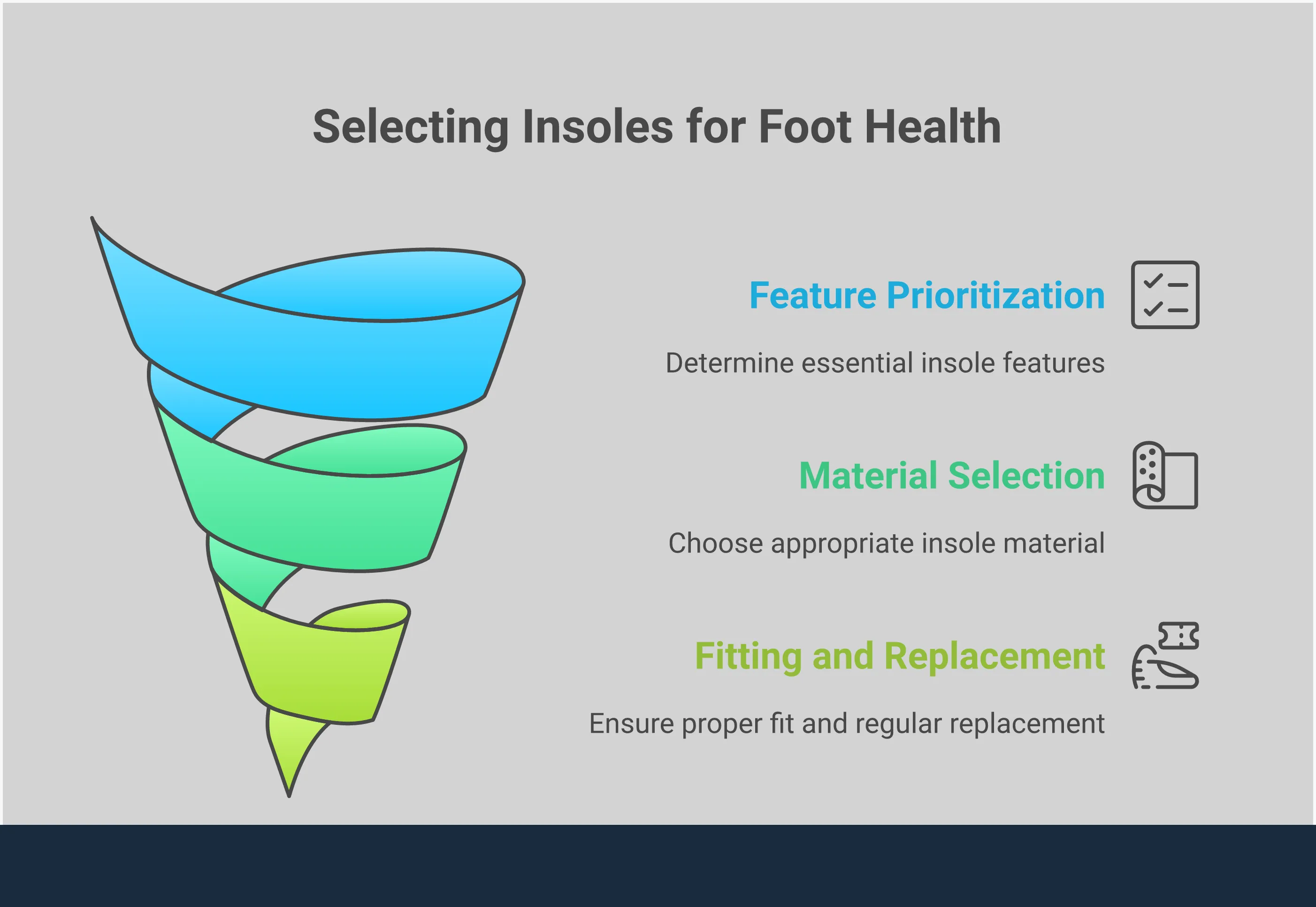 Selecting Insoles for Foot Health

Feature Prioritization

Determine essential insole features

Material Selection

Choose appropriate insole material

Fitting and Replacement

Ensure proper fit and regular replacement